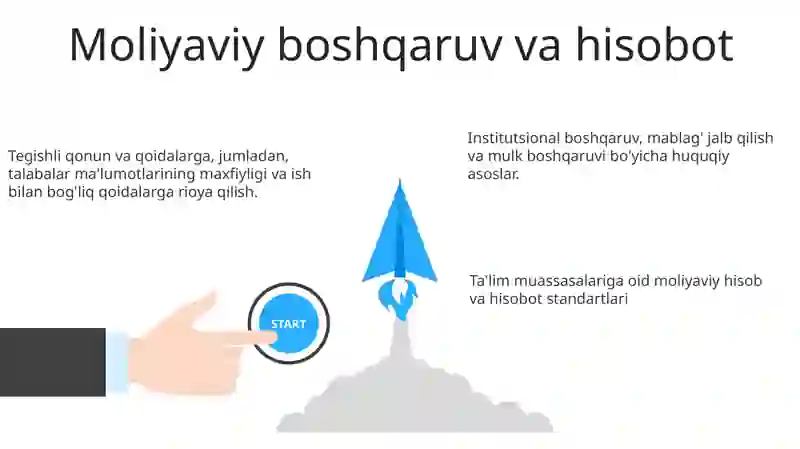 Moliyaviy boshqaruv va hisobot

Tegishli qonun va qoidalarga, jumladan, talabalar ma'lumotlarining maxfiyligi va ish bilan bog'liq qoidalarga rioya qilish.

Institutsional boshqaruv, mablag' jalb qilish va mulk boshqaruvi bo'yicha huquqiy asoslar.

Ta'lim muassasalariga oid moliyaviy hisob va hisobot standartlari

START